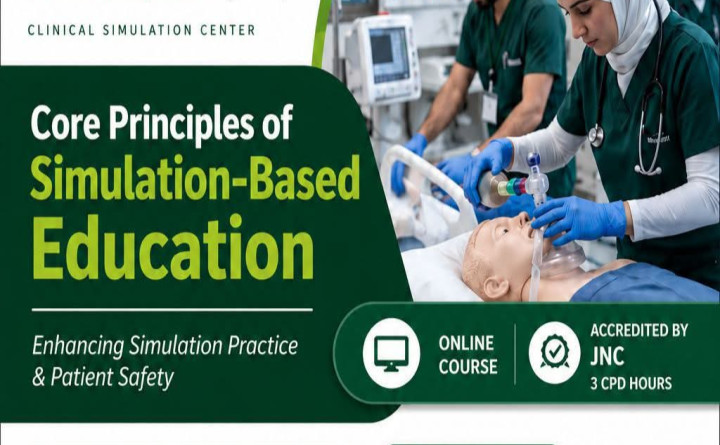 CLINICAL SIMULATION CENTER

Core Principles of Simulation-Based Education

Enhancing Simulation Practice & Patient Safety

ONLINE COURSE

ACCREDITED BY JNC 3 CPD HOURS